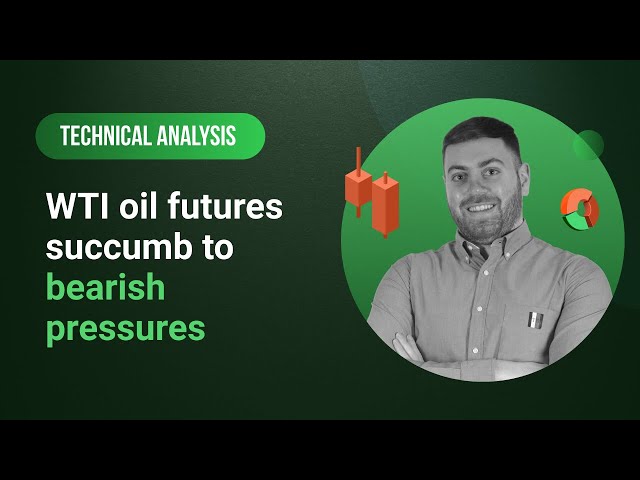 TECHNICAL ANALYSIS

WTI oil futures succumb to bearish pressures